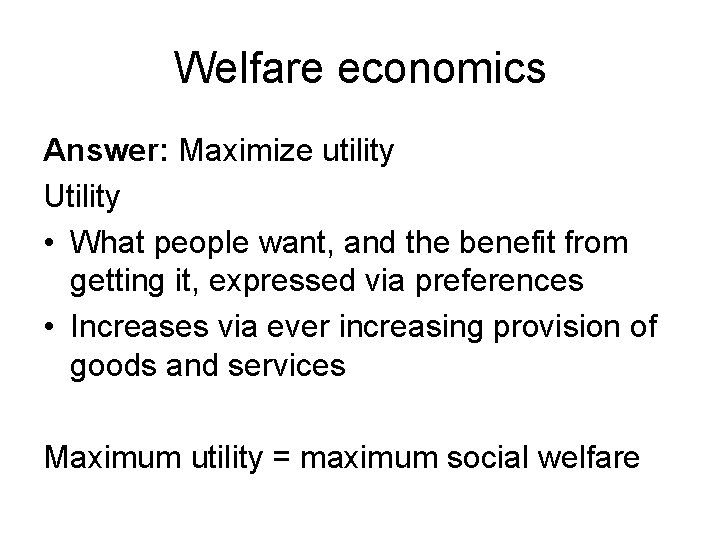 Welfare economics

Answer: Maximize utility

Utility

• What people want, and the benefit from getting it, expressed via preferences

• Increases via ever increasing provision of goods and services

Maximum utility = maximum social welfare